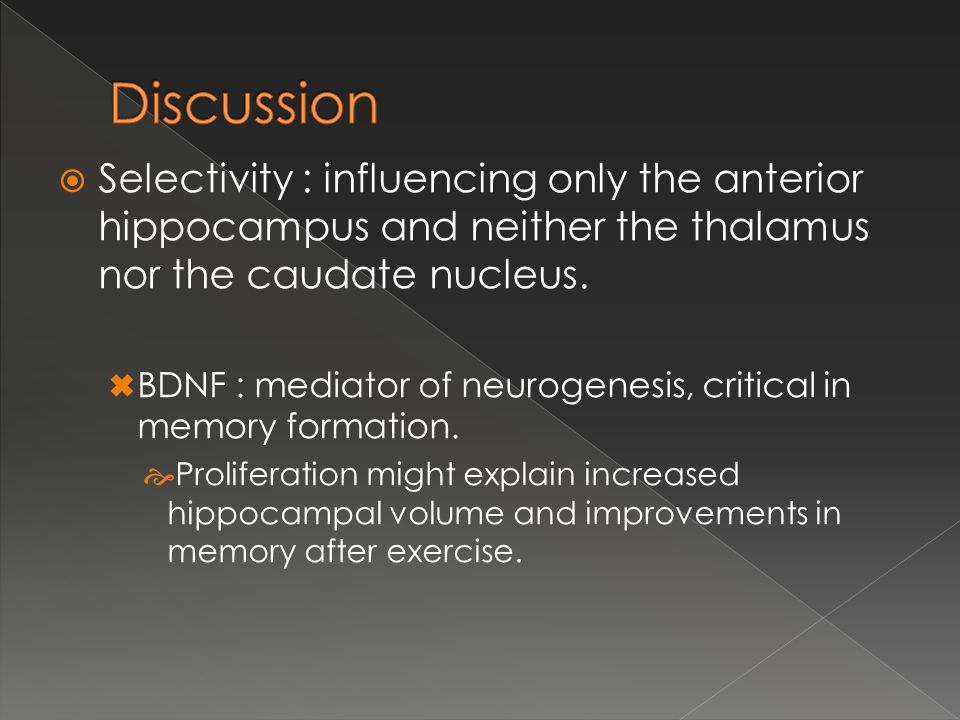 Discussion

Selectivity : influencing only the anterior hippocampus and neither the thalamus nor the caudate nucleus.

BDNF : mediator of neurogenesis, critical in memory formation.

Proliferation might explain increased hippocampal volume and improvements in memory after exercise.